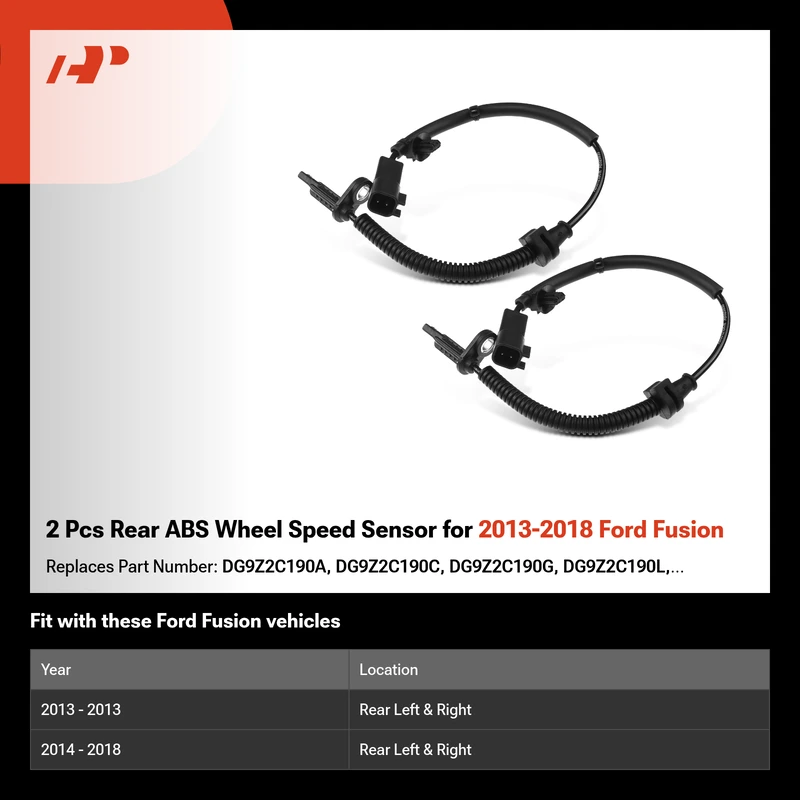 2 Pcs Rear ABS Wheel Speed Sensor for 2013-2018 Ford Fusion

Replaces Part Number: DG9Z2C190A, DG9Z2C190C, DG9Z2C190G, DG9Z2C190L,...

Fit with these Ford Fusion vehicles

| Year | Location |
|---|---|
| 2013 - 2013 | Rear Left & Right |
| 2014 - 2018 | Rear Left & Right |